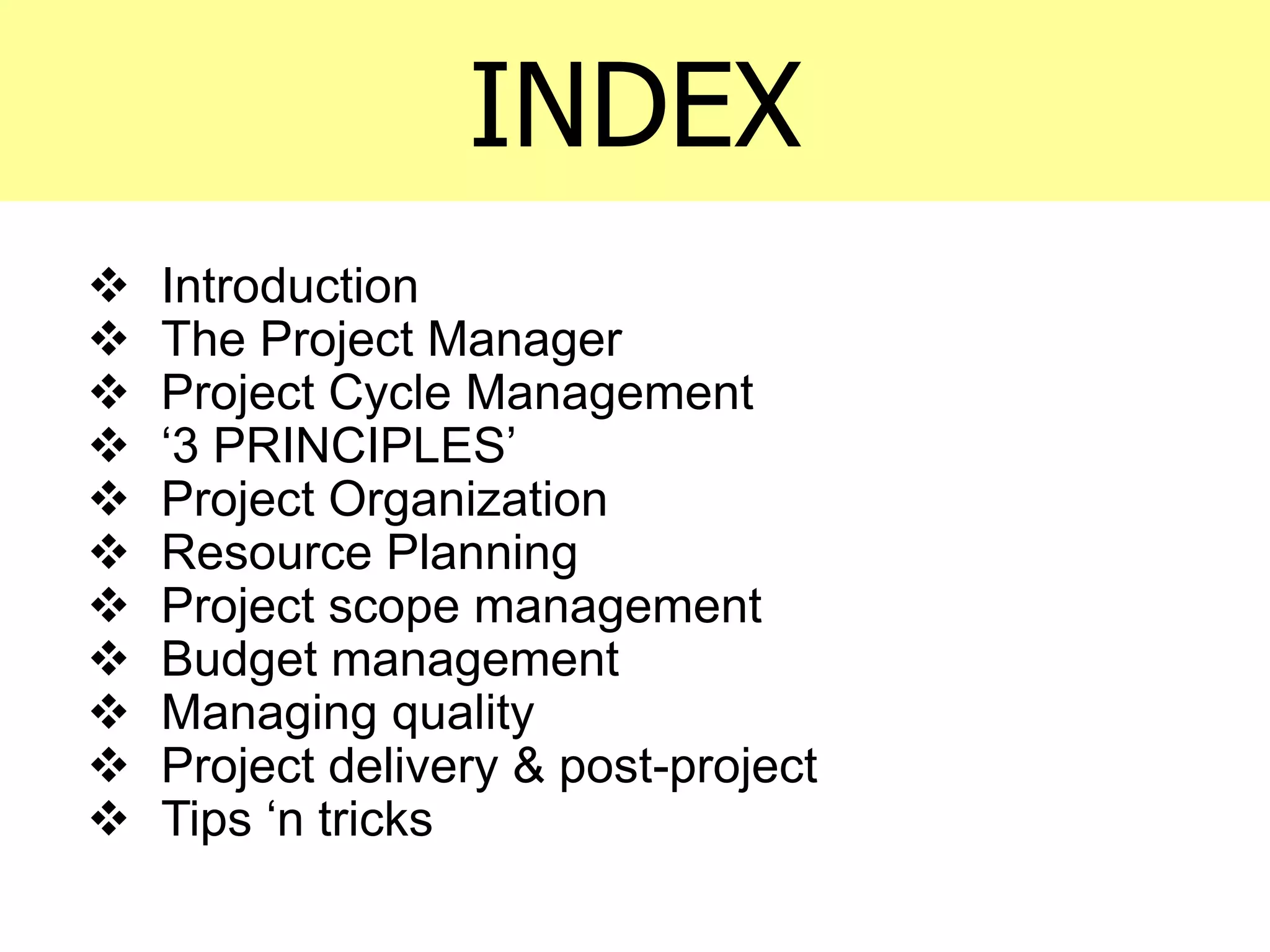 INDEX

❖ Introduction
❖ The Project Manager
❖ Project Cycle Management
❖ ‘3 PRINCIPLES’
❖ Project Organization
❖ Resource Planning
❖ Project scope management
❖ Budget management
❖ Managing quality
❖ Project delivery & post-project
❖ Tips ‘n tricks